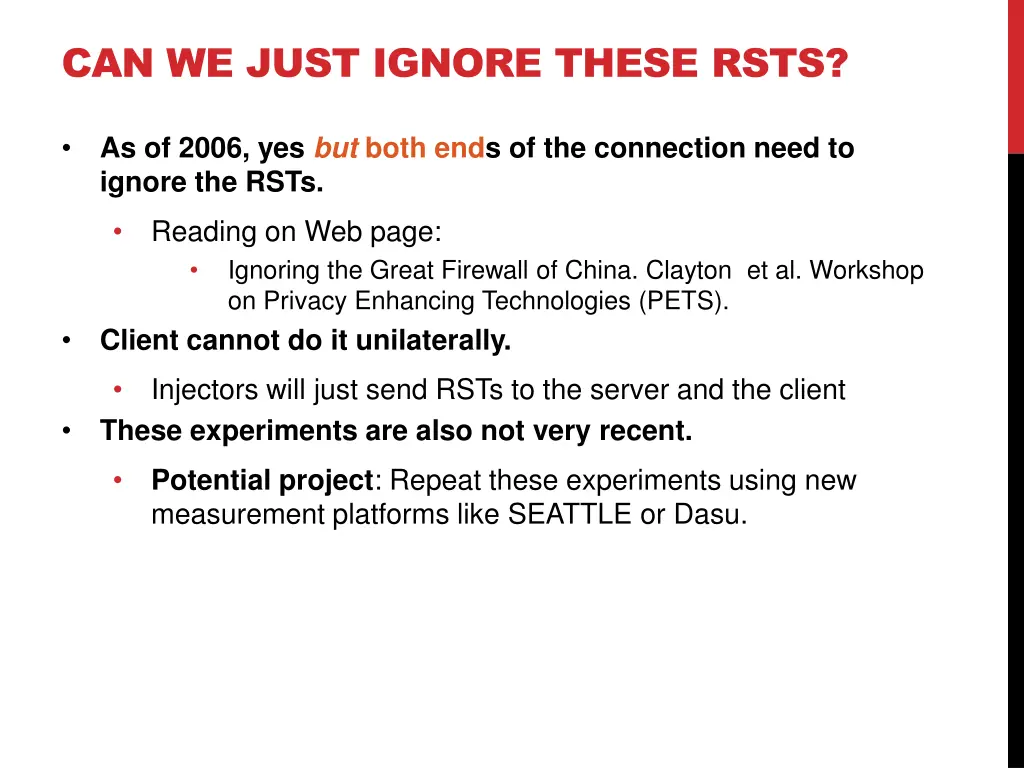 CAN WE JUST IGNORE THESE RSTS?

• As of 2006, yes but both ends of the connection need to ignore the RSTs.

• Reading on Web page:

• Ignoring the Great Firewall of China. Clayton et al. Workshop on Privacy Enhancing Technologies (PETS).

• Client cannot do it unilaterally.

• Injectors will just send RSTs to the server and the client

• These experiments are also not very recent.

• Potential project: Repeat these experiments using new measurement platforms like SEATTLE or Dasu.